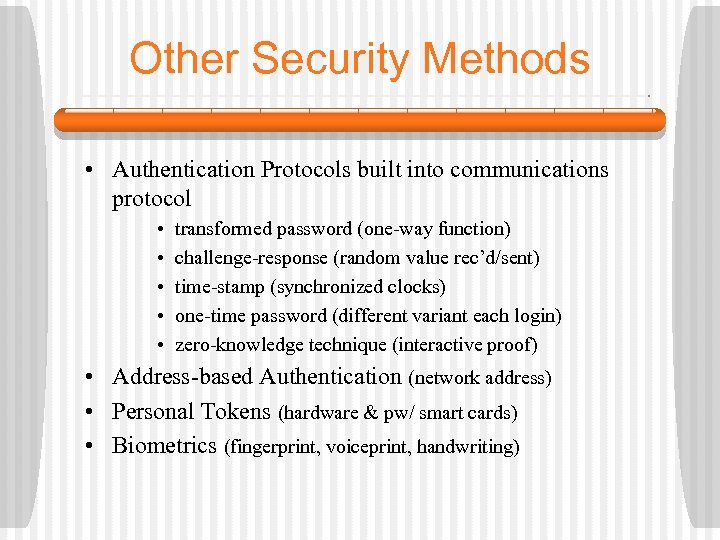 Other Security Methods

• Authentication Protocols built into communications protocol

• transformed password (one-way function)
• challenge-response (random value rec'd/sent)
• time-stamp (synchronized clocks)
• one-time password (different variant each login)
• zero-knowledge technique (interactive proof)

• Address-based Authentication (network address)
• Personal Tokens (hardware & pw/ smart cards)
• Biometrics (fingerprint, voiceprint, handwriting)